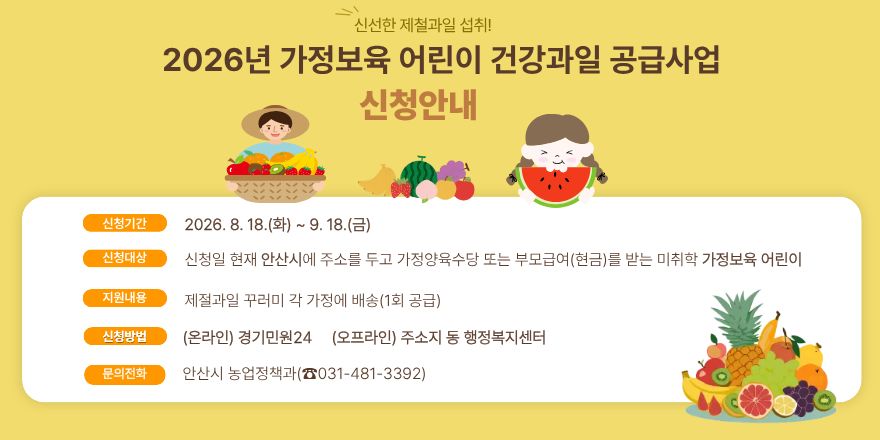 신선한 제철과일 섭취!

2026년 가정보육 어린이 건강과일 공급사업

신청안내

신청기간 2026. 8. 18.(화) ~ 9. 18.(금)

신청대상 신청일 현재 안산시에 주소를 두고 가정양육수당 또는 부모급여(현금)를 받는 미취학 가정보육 어린이

지원내용 제철과일 꾸러미 각 가정에 배송(1회 공급)

신청방법 (온라인) 경기민원24 (오프라인) 주소지 동 행정복지센터

문의전화 안산시 농업정책과(☎031-481-3392)